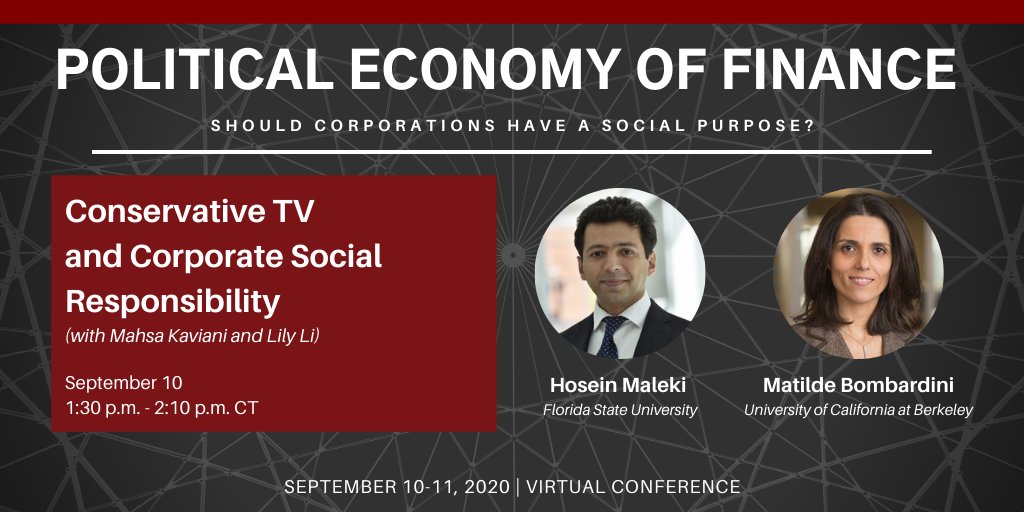 POLITICAL ECONOMY OF FINANCE

SHOULD CORPORATIONS HAVE A SOCIAL PURPOSE?

Conservative TV and Corporate Social Responsibility

(with Mahsa Kaviani and Lily Li)

September 10
1:30 p.m. - 2:10 p.m. CT

Hosein Maleki
Florida State University

Matilde Bombardini
University of California at Berkeley

SEPTEMBER 10-11, 2020 | VIRTUAL CONFERENCE